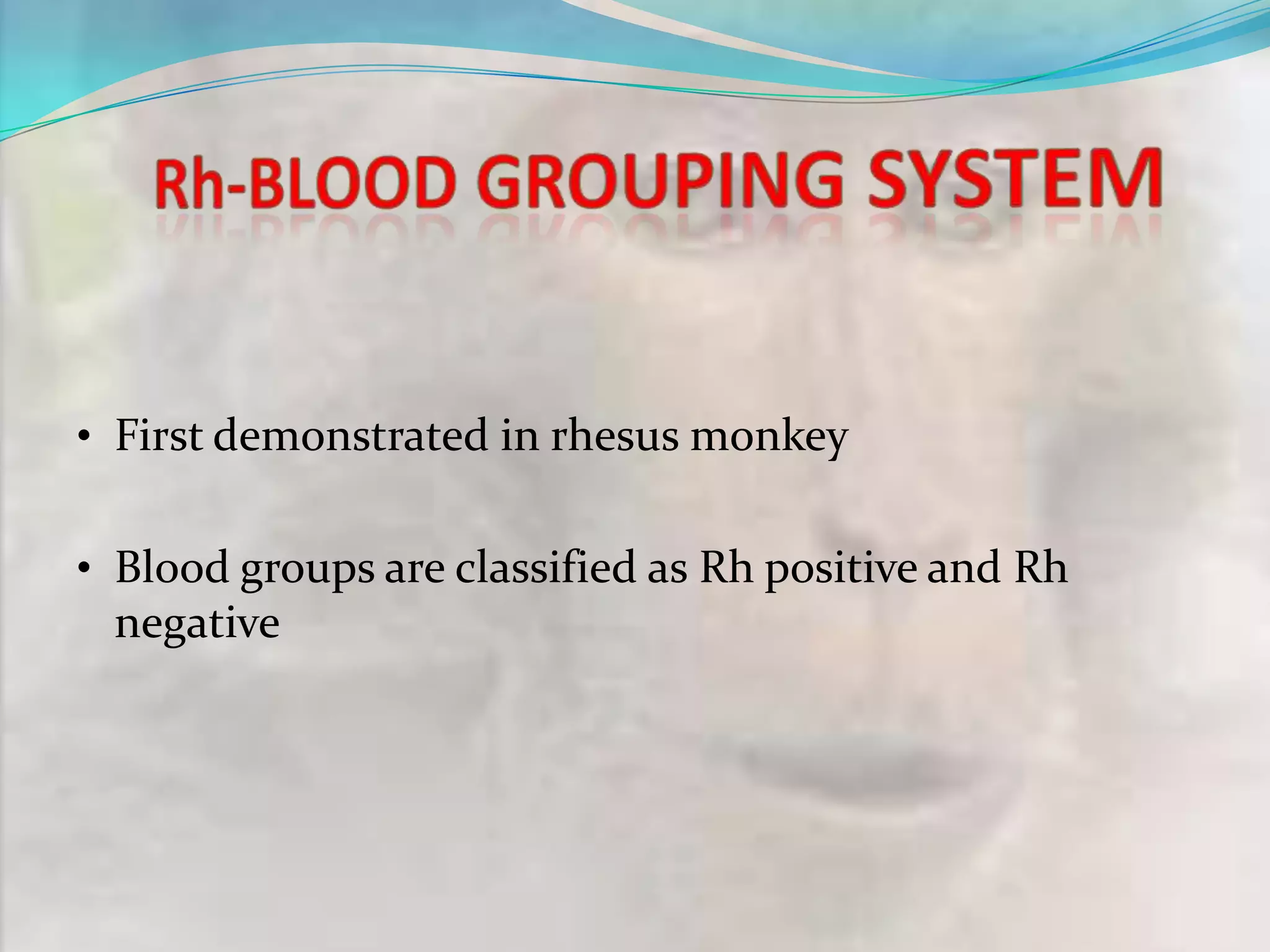 Rh-BLOOD GROUPING SYSTEM

• First demonstrated in rhesus monkey

• Blood groups are classified as Rh positive and Rh negative